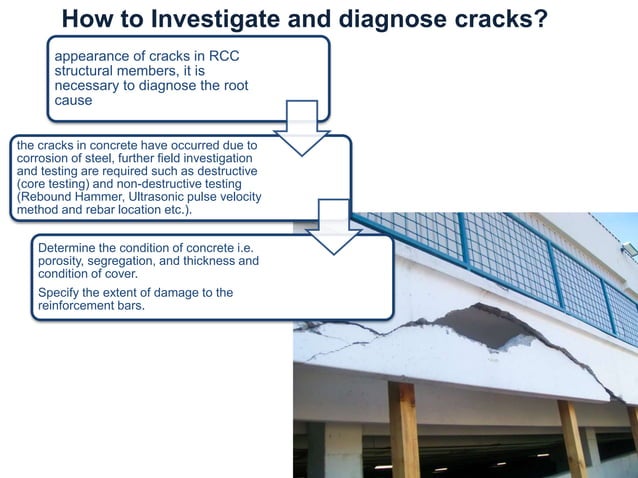 How to Investigate and diagnose cracks?

appearance of cracks in RCC structural members, it is necessary to diagnose the root cause

the cracks in concrete have occurred due to corrosion of steel, further field investigation and testing are required such as destructive (core testing) and non-destructive testing (Rebound Hammer, Ultrasonic pulse velocity method and rebar location etc.).

Determine the condition of concrete i.e. porosity, segregation, and thickness and condition of cover.

Specify the extent of damage to the reinforcement bars.